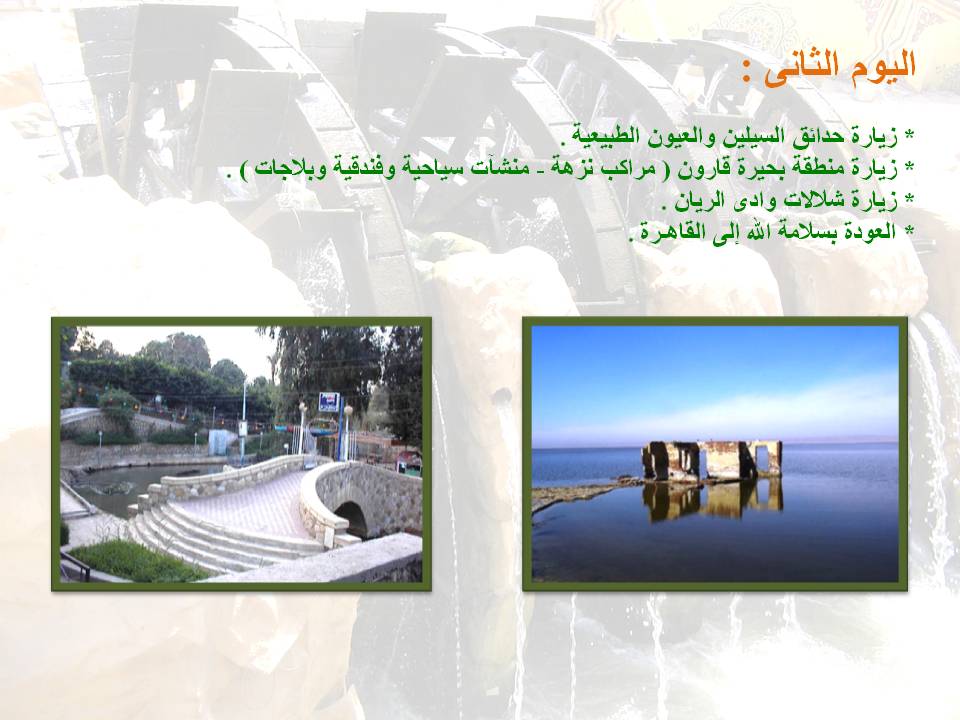 اليوم الثانى :

* زيارة حدائق السيلين والعيون الطبيعية .
* زيارة منطقة بحيرة قارون ( مراكب نزهة - منشآت سياحية وفندقية وبلاجات ) .
* زيارة شلالات وادى الريان .
* العودة بسلامة الله إلى القاهرة .